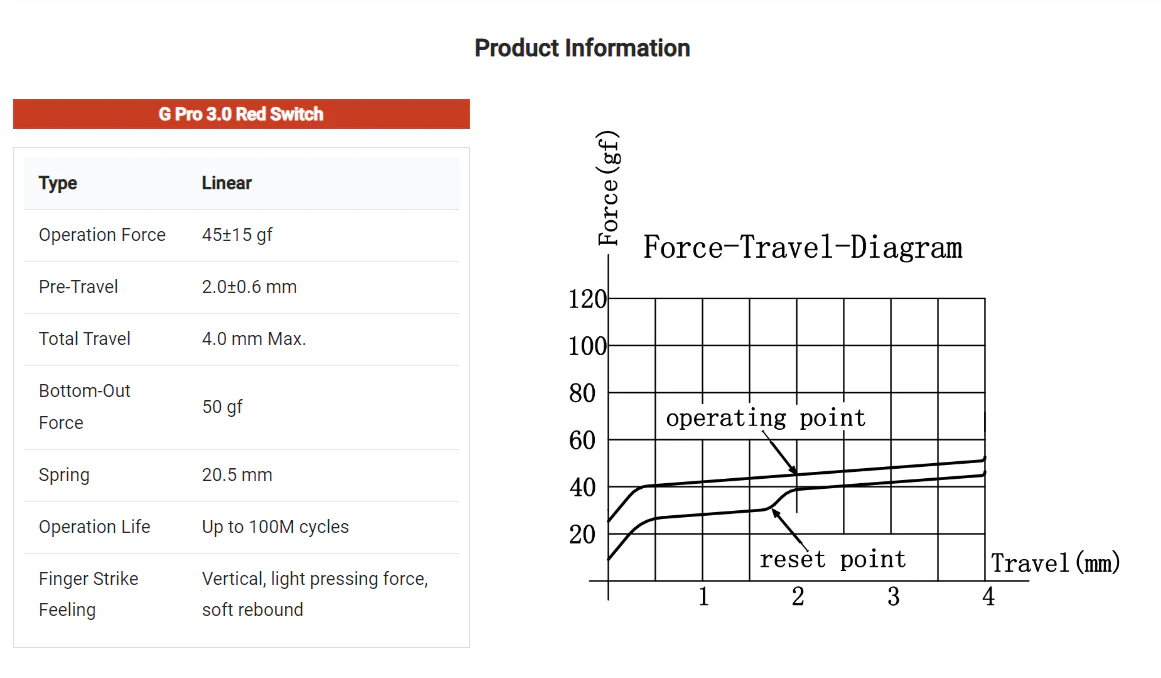 Product Information

G Pro 3.0 Red Switch

| Type | Linear |
|---|---|
| Operation Force | 45±15 gf |
| Pre-Travel | 2.0±0.6 mm |
| Total Travel | 4.0 mm Max. |
| Bottom-Out Force | 50 gf |
| Spring | 20.5 mm |
| Operation Life | Up to 100M cycles |
| Finger Strike Feeling | Vertical, light pressing force, soft rebound |

Force(gf)

Force-Travel-Diagram

120
100
80
60
40
20

operating point

reset point

Travel(mm)

1
2
3
4